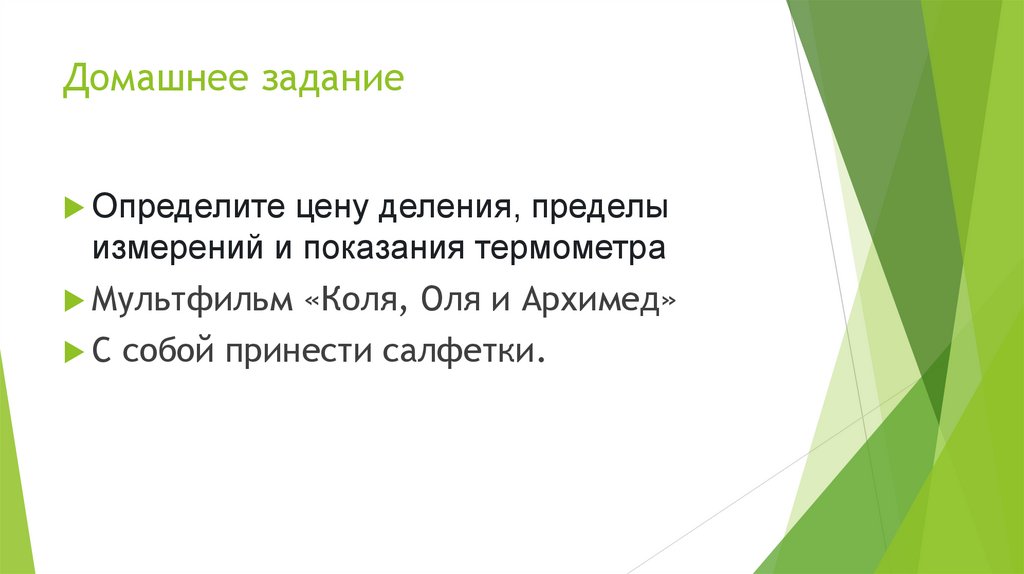 Домашнее задание

Определите цену деления, пределы измерений и показания термометра

Мультфильм «Коля, Оля и Архимед»

С собой принести салфетки.